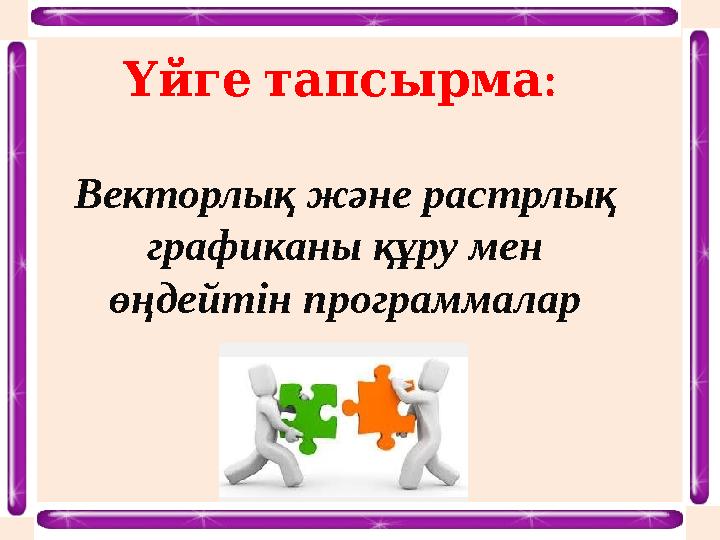 Үйге тапсырма:

Векторлық және растрлық графиканы құру мен өңдейтін программалар